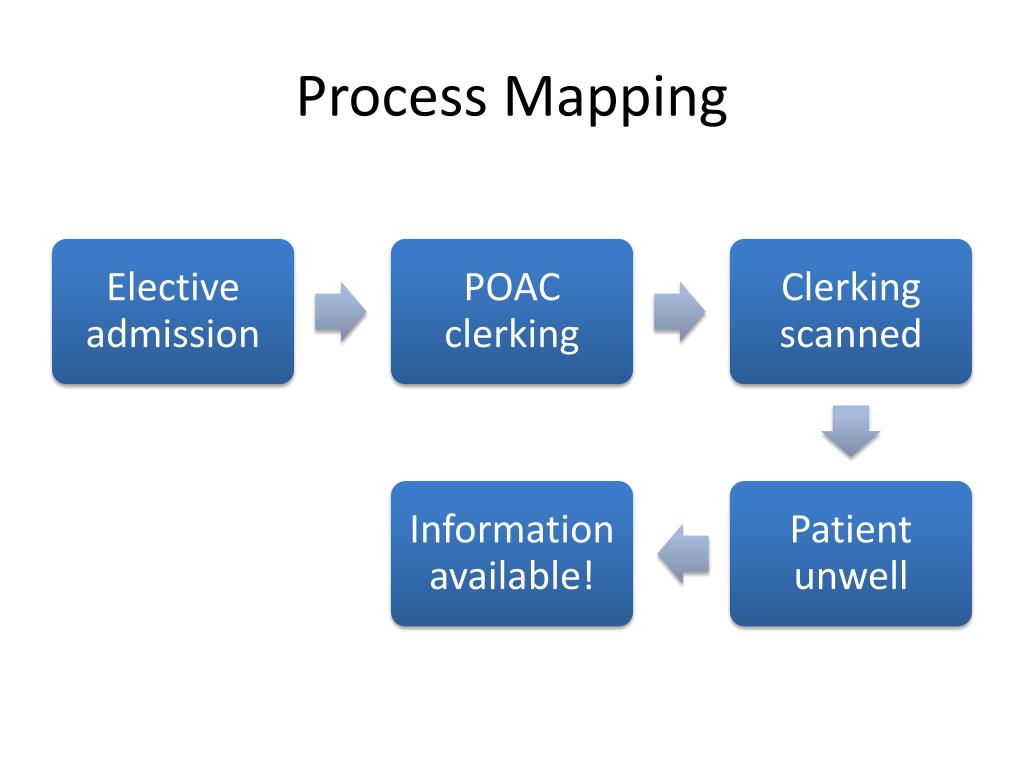 Process Mapping

Elective admission

POAC clerking

Clerking scanned

Patient unwell

Information available!